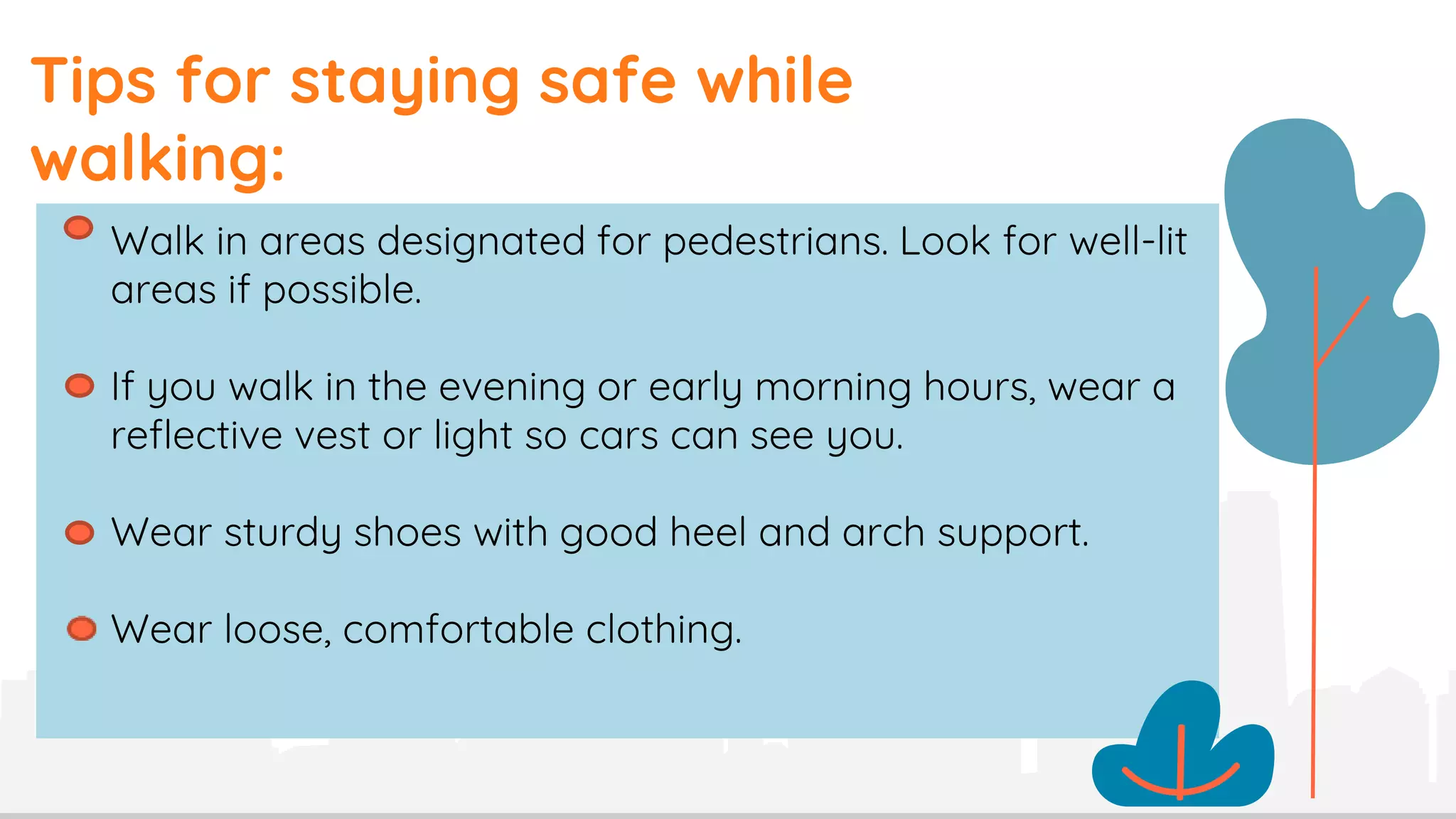 Tips for staying safe while walking:

Walk in areas designated for pedestrians. Look for well-lit areas if possible.

If you walk in the evening or early morning hours, wear a reflective vest or light so cars can see you.

Wear sturdy shoes with good heel and arch support.

Wear loose, comfortable clothing.